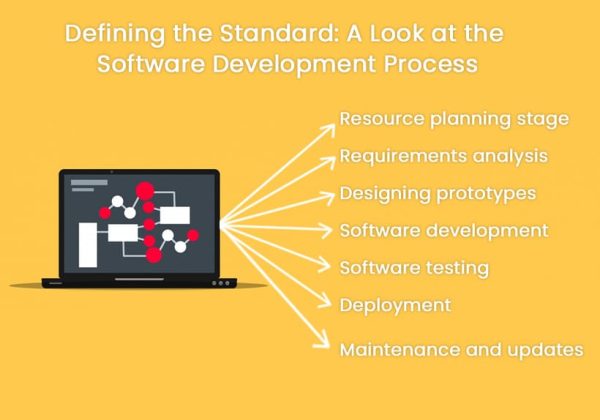 Defining the Standard: A Look at the Software Development Process

Resource planning stage
Requirements analysis
Designing prototypes
Software development
Software testing
Deployment
Maintenance and updates